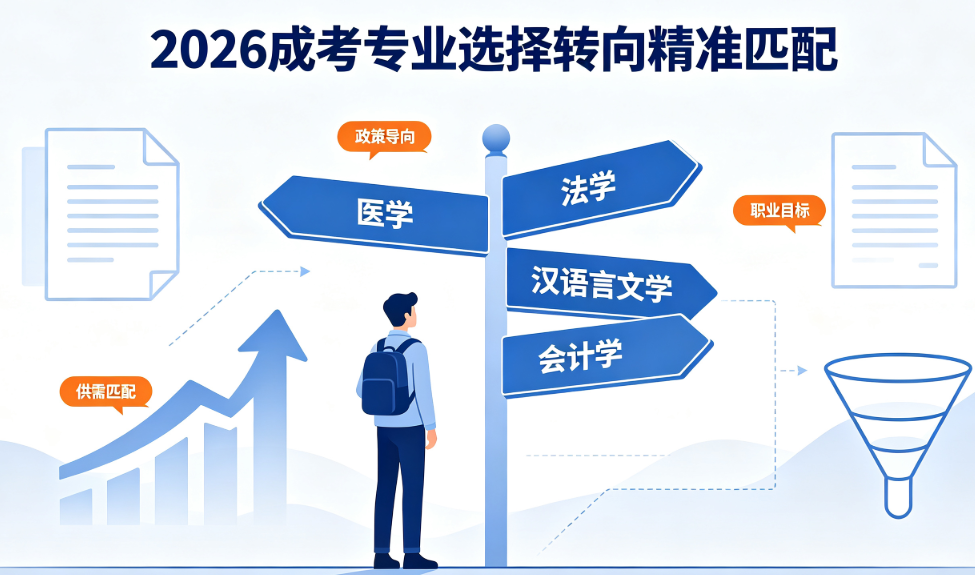 2026成考专业选择转向精准匹配

政策导向

医学

法学

职业目标

汉语言文学

会计学

供需匹配